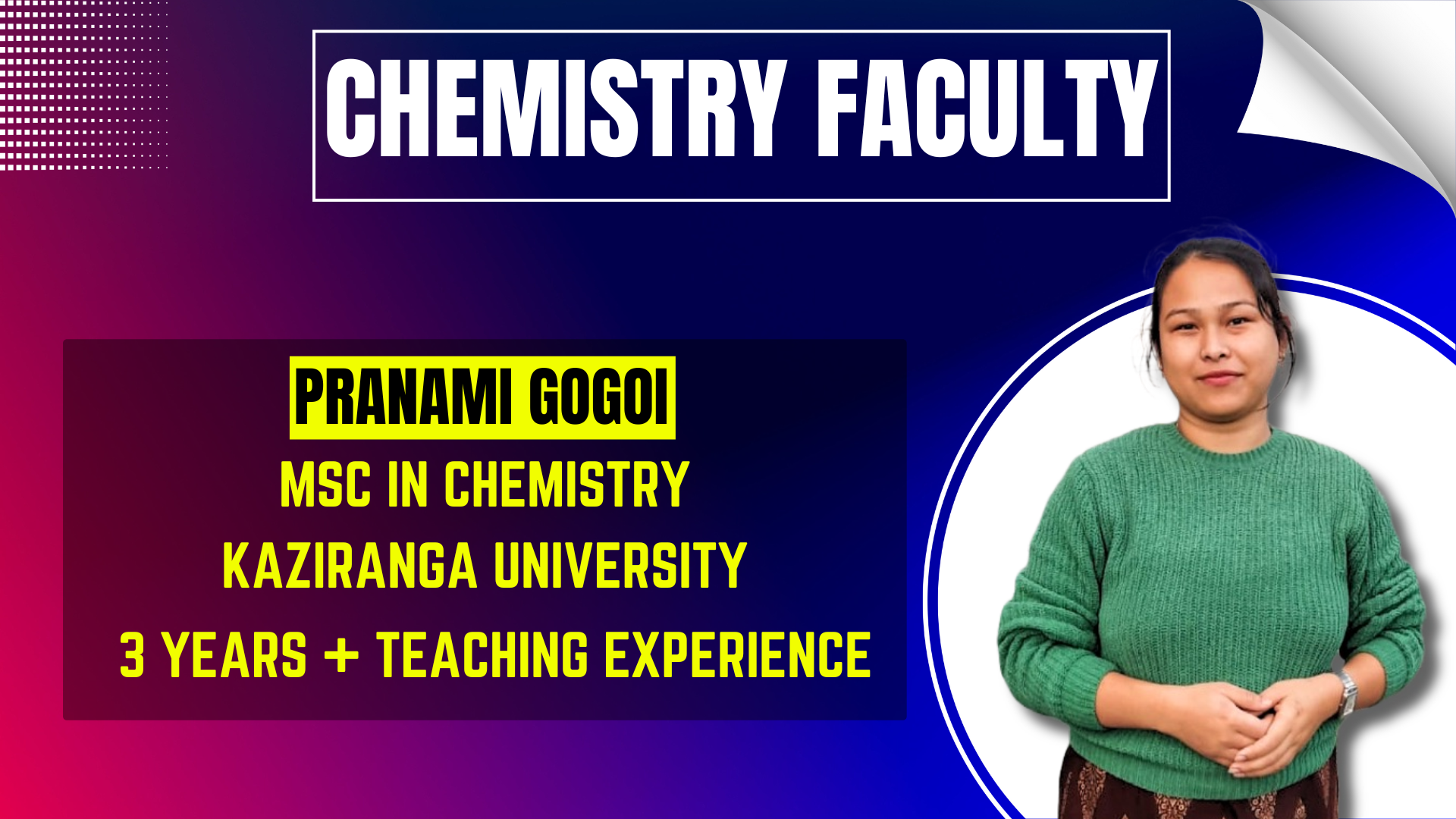 CHEMISTRY FACULTY

PRANAMI GOGOI

MSC IN CHEMISTRY

KAZIRANGA UNIVERSITY

3 YEARS + TEACHING EXPERIENCE